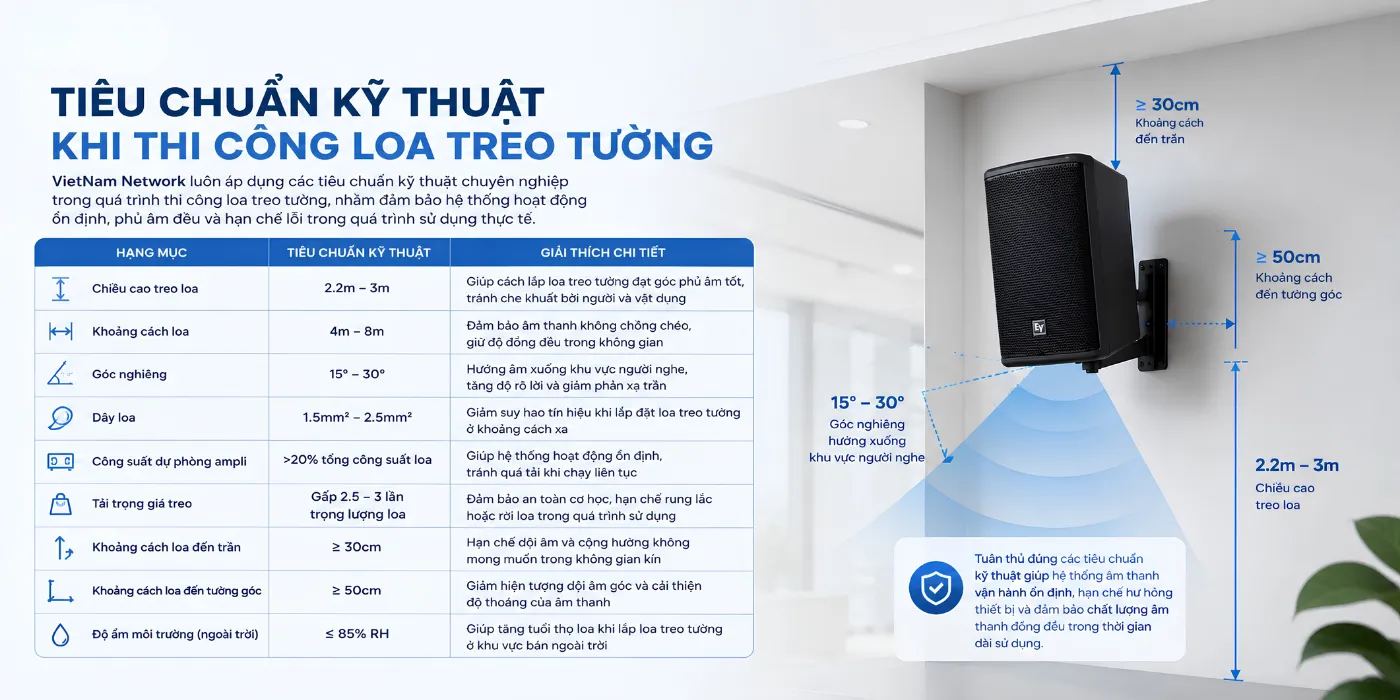 TIÊU CHUẨN KỸ THUẬT
KHI THI CÔNG LOA TREO TƯỜNG

VietNam Network luôn áp dụng các tiêu chuẩn kỹ thuật chuyên nghiệp trong quá trình thi công loa treo tường, nhằm đảm bảo hệ thống hoạt động ổn định, phủ âm đều và hạn chế lỗi trong quá trình sử dụng thực tế.

| HẠNG MỤC | TIÊU CHUẨN KỸ THUẬT | GIẢI THÍCH CHI TIẾT |
|---|---|---|
| Chiều cao treo loa | 2.2m – 3m | Giúp cách lắp loa treo tường đạt góc phủ âm tốt, tránh che khuất bởi người và vật dụng |
| Khoảng cách loa | 4m – 8m | Đảm bảo âm thanh không chồng chéo, giữ độ đồng đều trong không gian |
| Góc nghiêng | 15° – 30° | Hướng âm xuống khu vực người nghe, tăng độ rõ lời và giảm phản xạ trần |
| Dây loa | 1.5mm² – 2.5mm² | Giảm suy hao tín hiệu khi lắp đặt loa treo tường ở khoảng cách xa |
| Công suất dự phòng ampli | >20% tổng công suất loa | Giúp hệ thống hoạt động ổn định, tránh quá tải khi chạy liên tục |
| Tải trọng giá treo | Gấp 2.5 – 3 lần trọng lượng loa | Đảm bảo an toàn cơ học, hạn chế rung lắc hoặc rơi loa trong quá trình sử dụng |
| Khoảng cách loa đến trần | ≥ 30cm | Hạn chế dội âm và cộng hưởng không mong muốn trong không gian kín |
| Khoảng cách loa đến tường góc | ≥ 50cm | Giảm hiện tượng dội âm góc và cải thiện độ thoáng của âm thanh |
| Độ ẩm môi trường (ngoài trời) | ≤ 85% RH | Giúp tăng tuổi thọ loa khi lắp loa treo tường ở khu vực bán ngoài trời |

≥ 30cm
Khoảng cách đến trần

≥ 50cm
Khoảng cách đến tường góc

EV

15° – 30°
Góc nghiêng hướng xuống khu vực người nghe

2.2m – 3m
Chiều cao treo loa

Tuân thủ đúng các tiêu chuẩn kỹ thuật giúp hệ thống âm thanh vận hành ổn định, hạn chế hư hỏng thiết bị và đảm bảo chất lượng âm thanh đồng đều trong thời gian dài sử dụng.